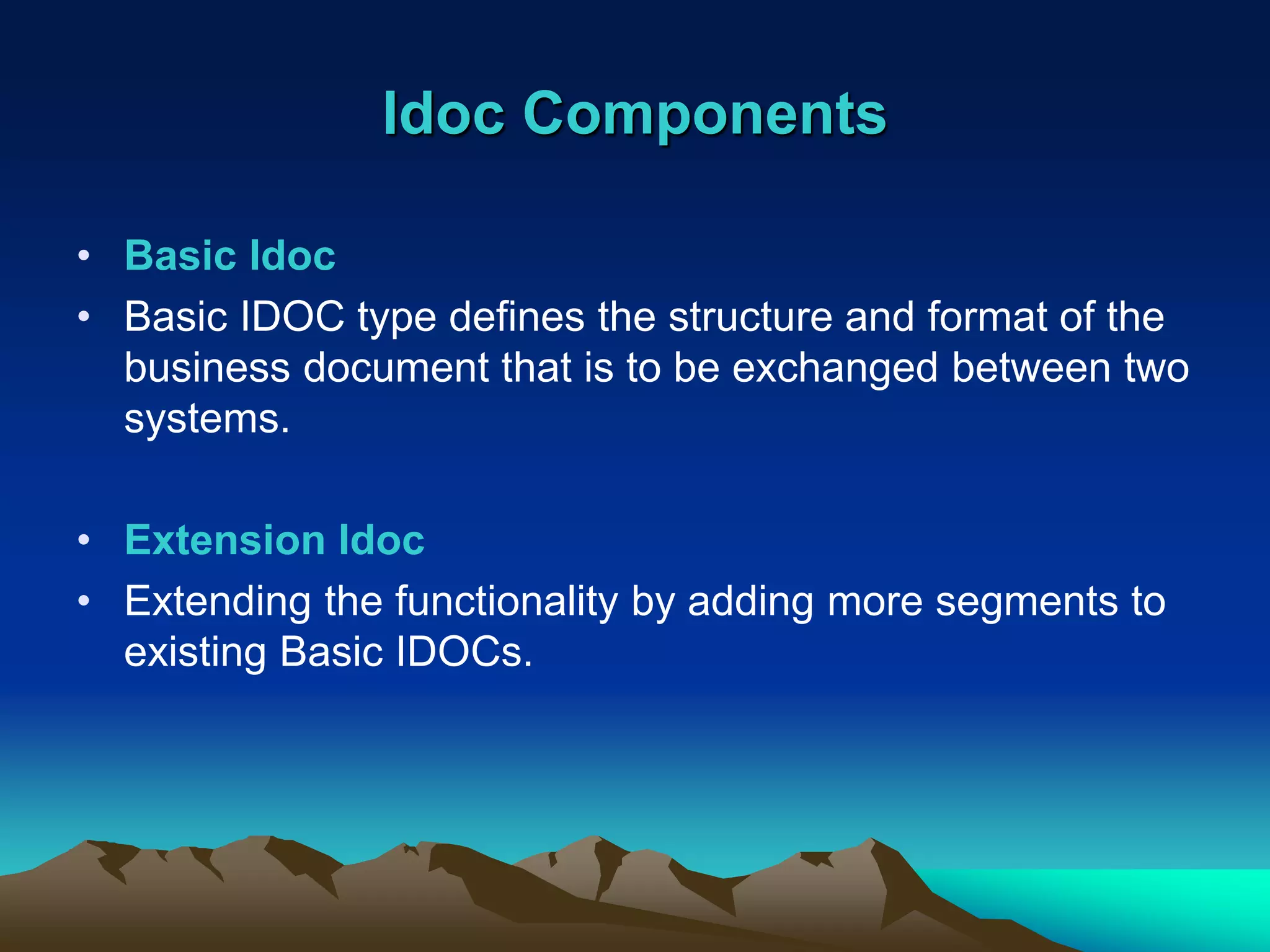 Idoc Components

• Basic Idoc
• Basic IDOC type defines the structure and format of the business document that is to be exchanged between two systems.

• Extension Idoc
• Extending the functionality by adding more segments to existing Basic IDOCs.